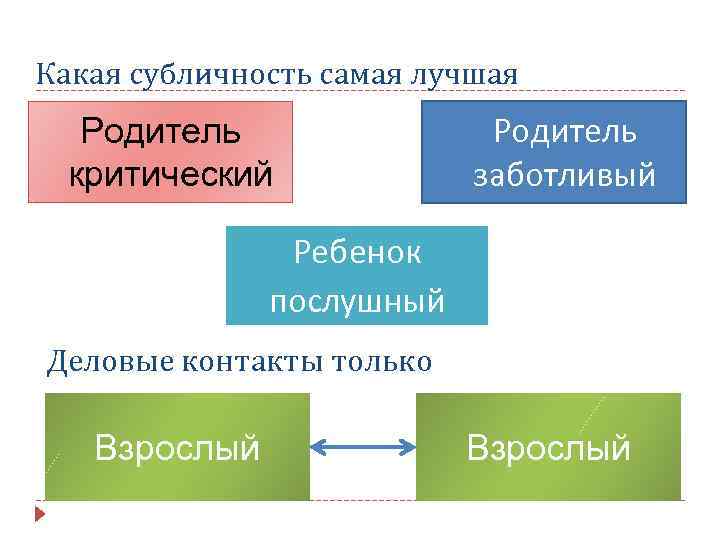 Какая субличность самая лучшая

Родитель критический

Родитель заботливый

Ребенок послушный

Деловые контакты только

Взрослый

Взрослый